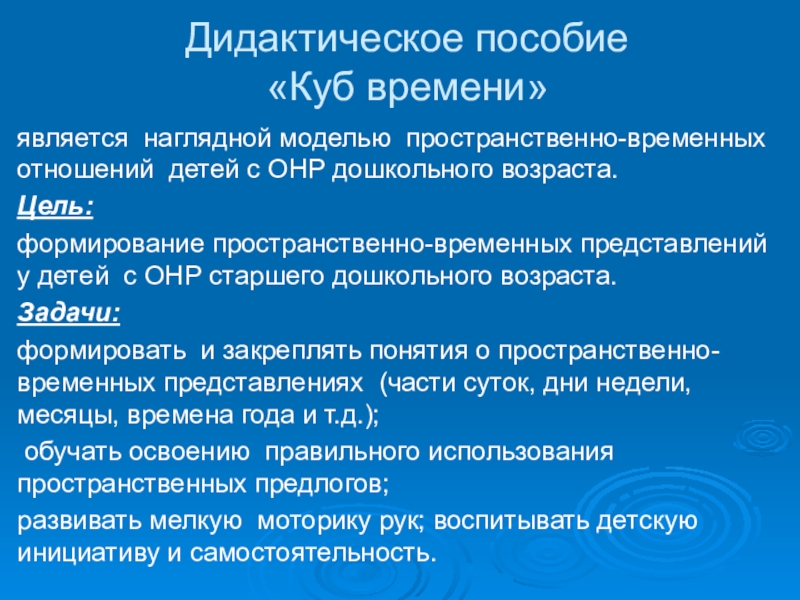 Дидактическое пособие
«Куб времени»

является наглядной моделью пространственно-временных отношений детей с ОНР дошкольного возраста.

Цель:

формирование пространственно-временных представлений у детей с ОНР старшего дошкольного возраста.

Задачи:

формировать и закреплять понятия о пространственно-временных представлениях (части суток, дни недели, месяцы, времена года и т.д.);

обучать освоению правильного использования пространственных предлогов;

развивать мелкую моторику рук; воспитывать детскую инициативу и самостоятельность.